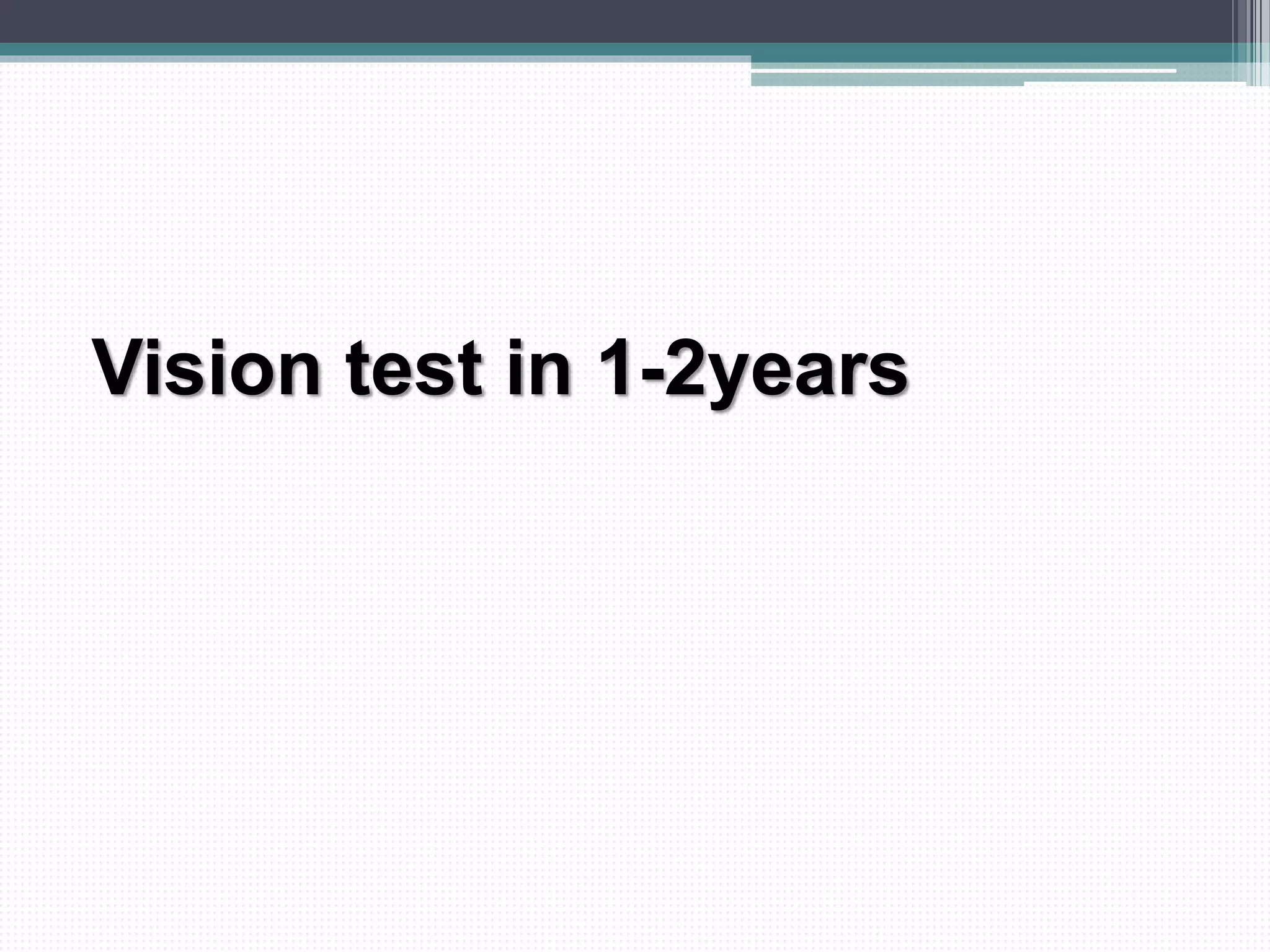 Vision test in 1-2years